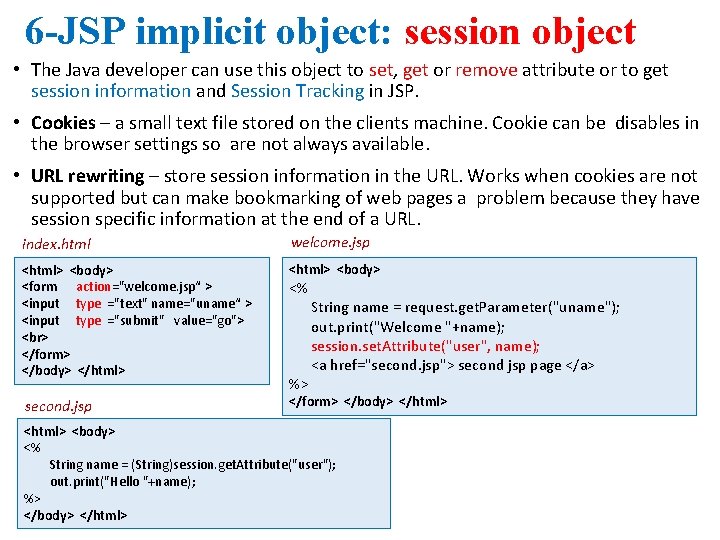 6-JSP implicit object: session object

• The Java developer can use this object to set, get or remove attribute or to get session information and Session Tracking in JSP.

• Cookies – a small text file stored on the clients machine. Cookie can be disables in the browser settings so are not always available.

• URL rewriting – store session information in the URL. Works when cookies are not supported but can make bookmarking of web pages a problem because they have session specific information at the end of a URL.

index.html

<html> <body>
<form action="welcome.jsp" >
<input type ="text" name="uname" >
<input type ="submit" value="go">
<br>
</form>
</body> </html>

welcome.jsp

<html> <body>
<%
String name = request.getParameter("uname");
out.print("Welcome "+name);
session.setAttribute("user", name);
<a href="second.jsp"> second jsp page </a>
%>
</form> </body> </html>

second.jsp

<html> <body>
<%
String name = (String)session.getAttribute("user");
out.print("Hello "+name);
%>
</body> </html>